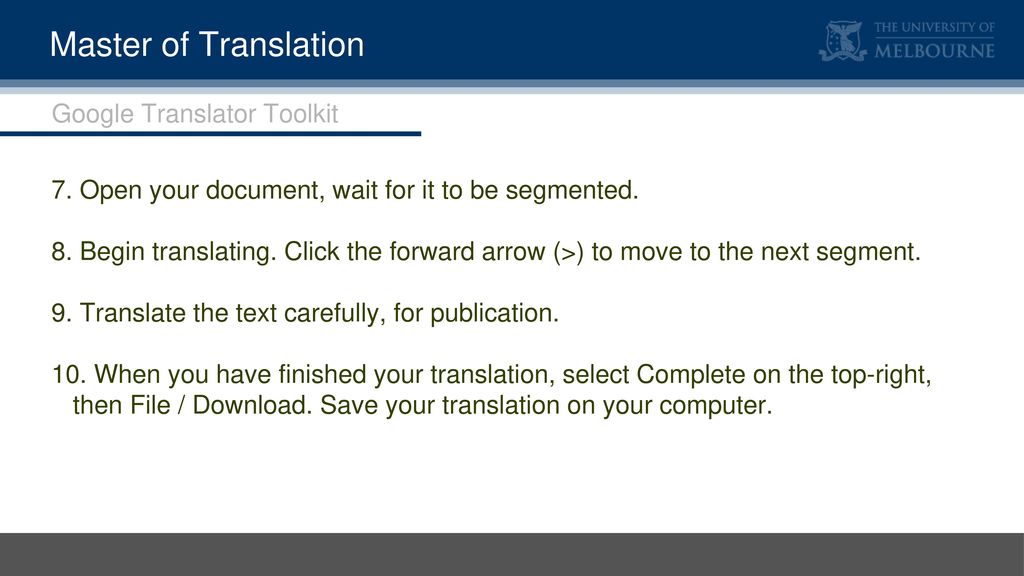 Master of Translation

THE UNIVERSITY OF MELBOURNE

Google Translator Toolkit

7. Open your document, wait for it to be segmented.

8. Begin translating. Click the forward arrow (>) to move to the next segment.

9. Translate the text carefully, for publication.

10. When you have finished your translation, select Complete on the top-right, then File / Download. Save your translation on your computer.